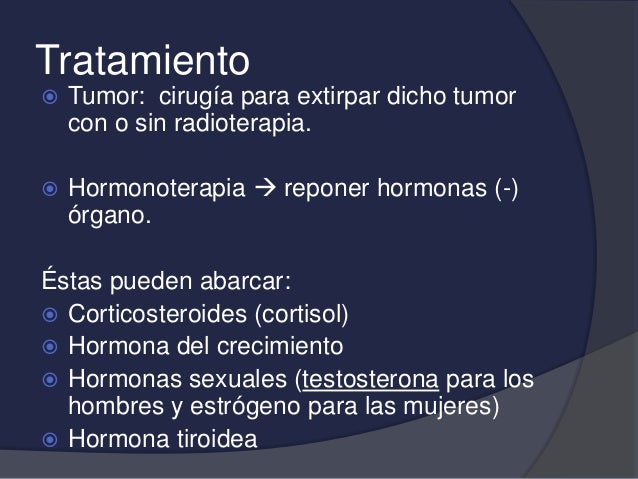 Tratamiento

Tumor: cirugía para extirpar dicho tumor con o sin radioterapia.

Hormonoterapia → reponer hormonas (-) órgano.

Éstas pueden abarcar:

Corticosteroides (cortisol)

Hormona del crecimiento

Hormonas sexuales (testosterona para los hombres y estrógeno para las mujeres)

Hormona tiroidea